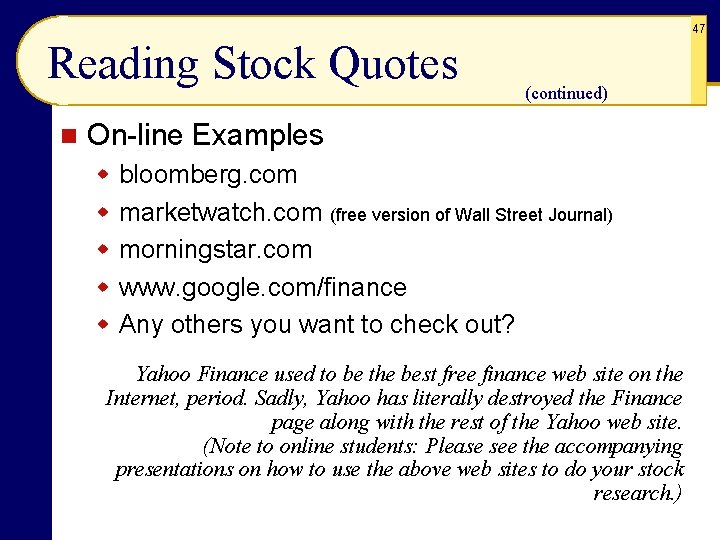 47

Reading Stock Quotes

(continued)

On-line Examples

bloomberg.com

marketwatch.com (free version of Wall Street Journal)

morningstar.com

www.google.com/finance

Any others you want to check out?

Yahoo Finance used to be the best free finance web site on the Internet, period. Sadly, Yahoo has literally destroyed the Finance page along with the rest of the Yahoo web site.
(Note to online students: Please see the accompanying presentations on how to use the above web sites to do your stock research.)